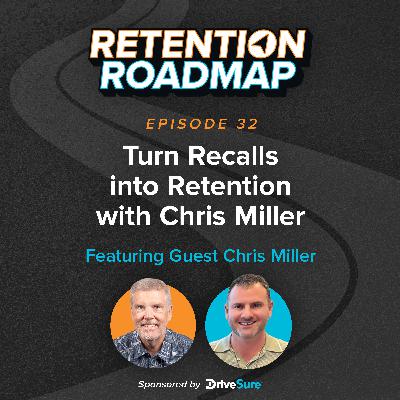 RETENTION ROADMAP

EPISODE 32

Turn Recalls into Retention with Chris Miller

Featuring Guest Chris Miller

Sponsored by DriveSure